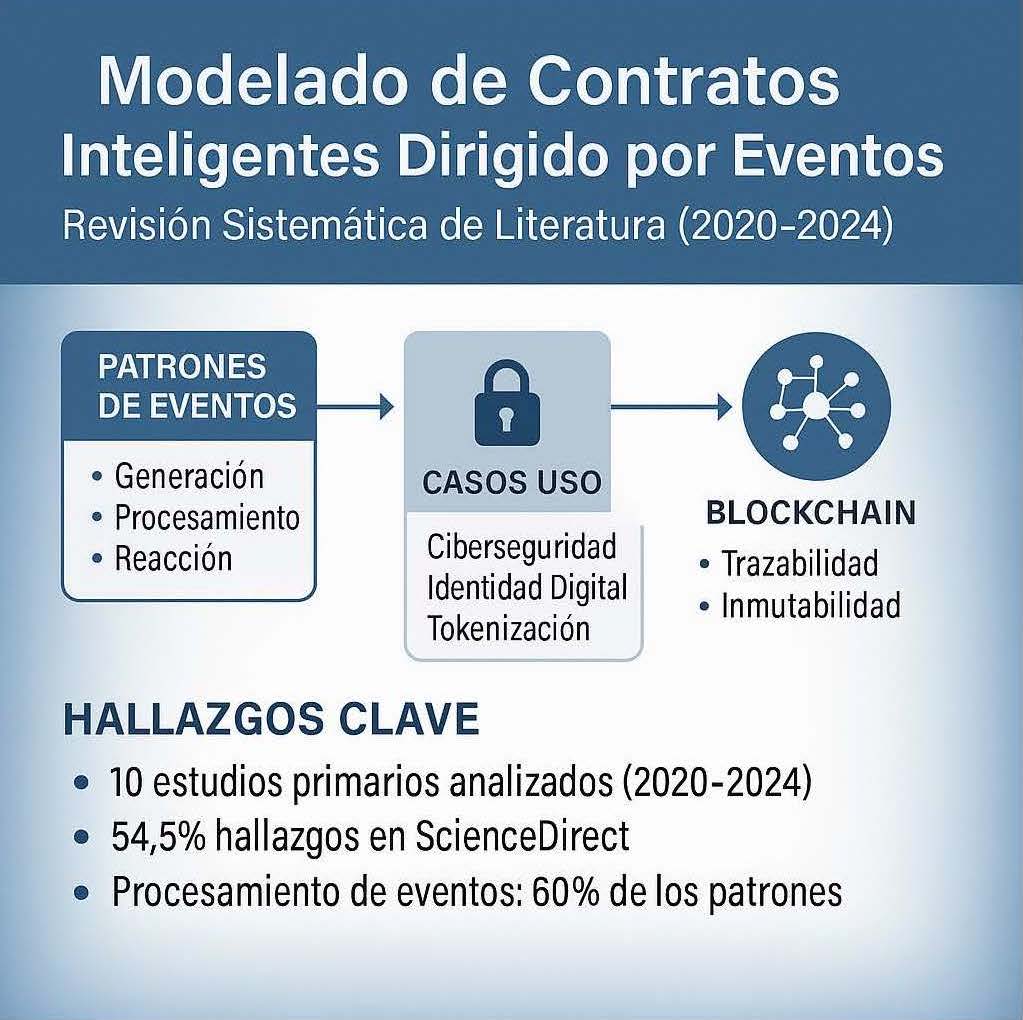 Modelado de Contratos Inteligentes Dirigido por Eventos
Revisión Sistemática de Literatura (2020-2024)

PATRONES DE EVENTOS
• Generación
• Procesamiento
• Reacción

CASOS USO
Ciberseguridad
Identidad Digital
Tokenización

BLOCKCHAIN
• Trazabilidad
• Inmutabilidad

HALLAZGOS CLAVE
• 10 estudios primarios analizados (2020-2024)
• 54,5% hallazgos en ScienceDirect
• Procesamiento de eventos: 60% de los patrones